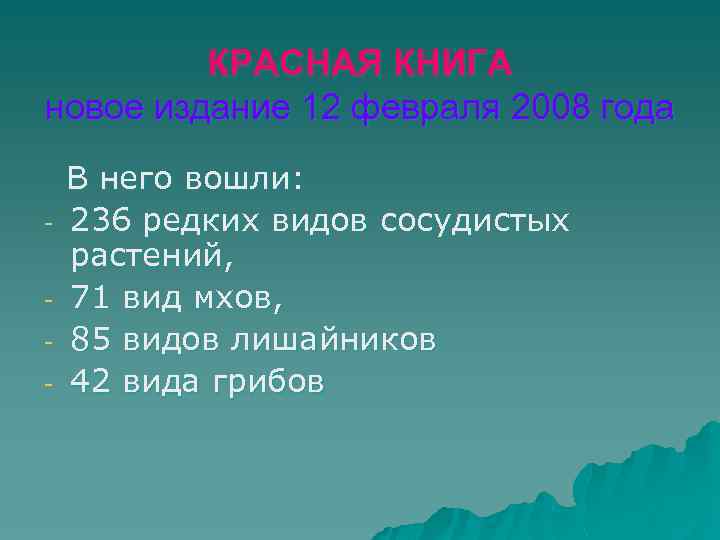 КРАСНАЯ КНИГА
новое издание 12 февраля 2008 года

В него вошли:
- 236 редких видов сосудистых растений,
- 71 вид мхов,
- 85 видов лишайников
- 42 вида грибов